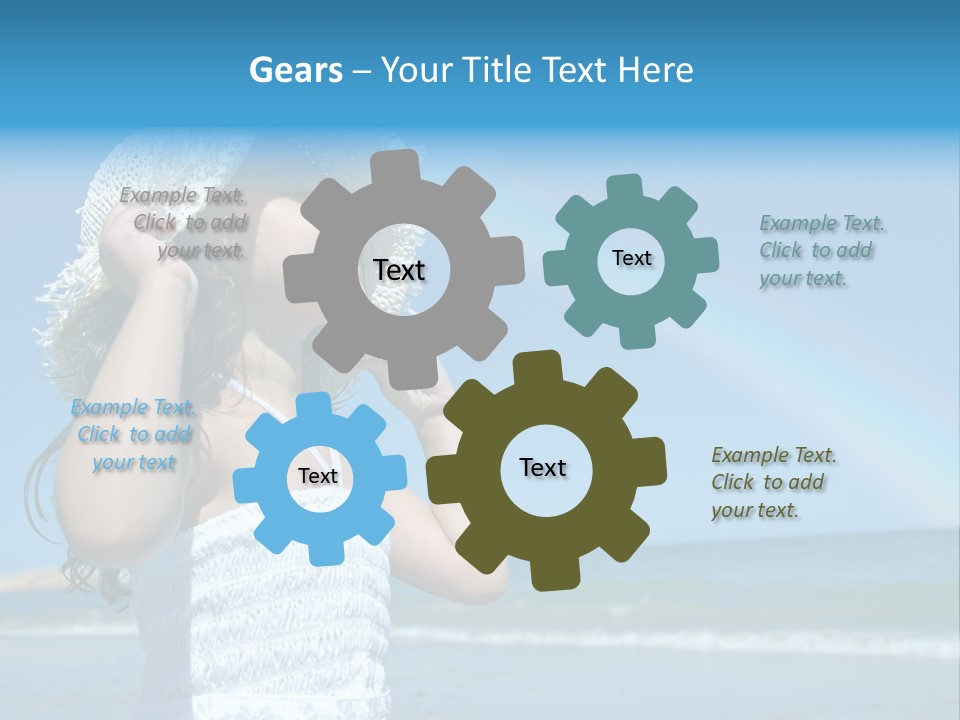 Gears – Your Title Text Here

Example Text. Click to add your text.

Text

Text

Example Text. Click to add your text.

Example Text. Click to add your text

Text

Text

Example Text. Click to add your text.